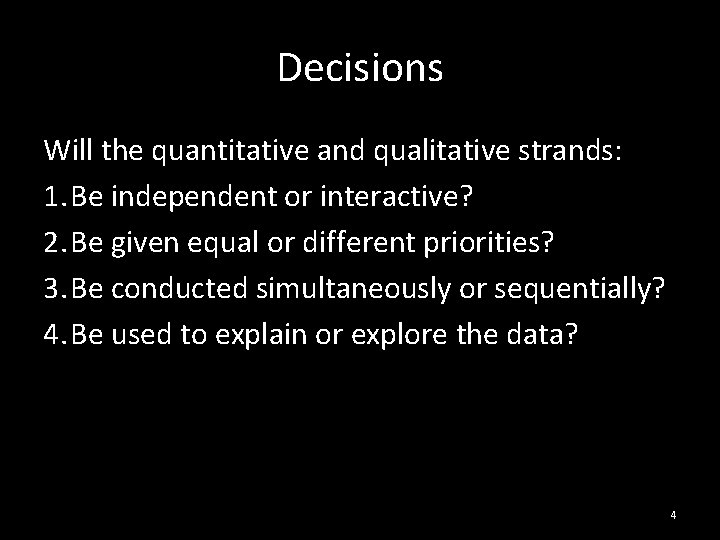 Decisions

Will the quantitative and qualitative strands:
1. Be independent or interactive?
2. Be given equal or different priorities?
3. Be conducted simultaneously or sequentially?
4. Be used to explain or explore the data?

4